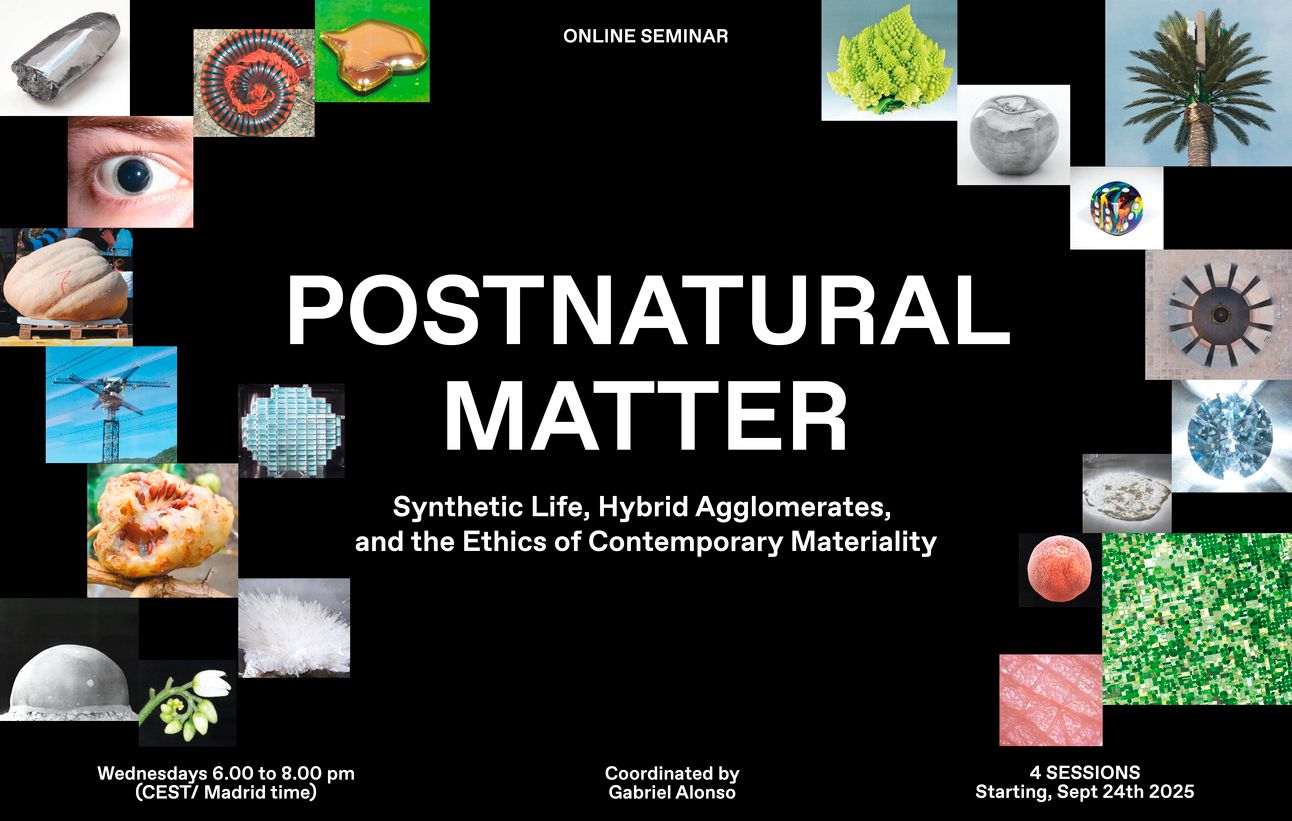 ONLINE SEMINAR

POSTNATURAL MATTER

Synthetic Life, Hybrid Agglomerates, and the Ethics of Contemporary Materiality

Wednesdays 6.00 to 8.00 pm
(CEST/ Madrid time)

Coordinated by
Gabriel Alonso

4 SESSIONS
Starting, Sept 24th 2025